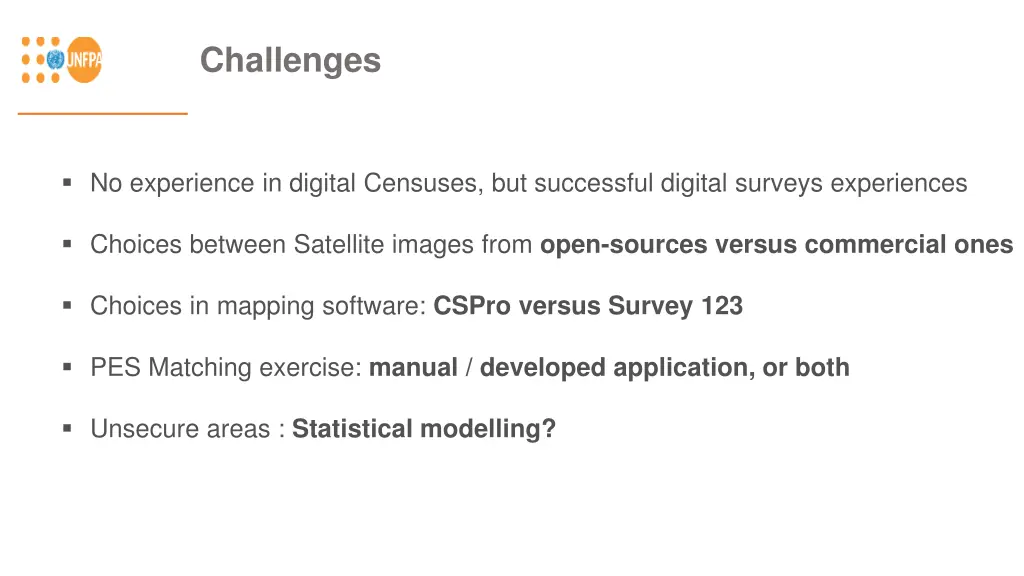 UNFPA

Challenges

▪ No experience in digital Censuses, but successful digital surveys experiences

▪ Choices between Satellite images from open-sources versus commercial ones

▪ Choices in mapping software: CSPro versus Survey 123

▪ PES Matching exercise: manual / developed application, or both

▪ Unsecure areas : Statistical modelling?